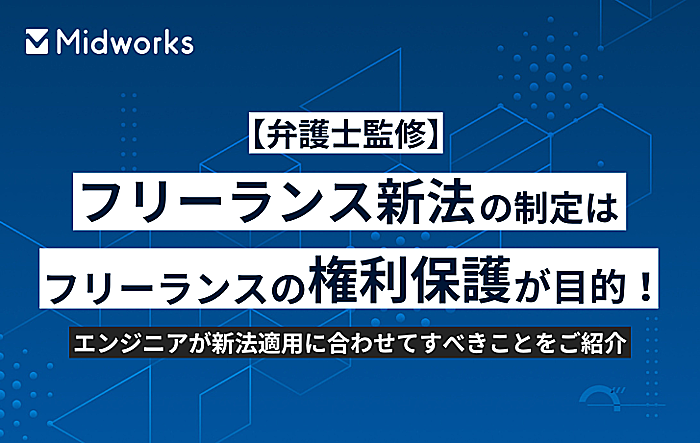 Midworks

【弁護士監修】

フリーランス新法の制定は

フリーランスの権利保護が目的！

エンジニアが新法適用に合わせてすべきことをご紹介